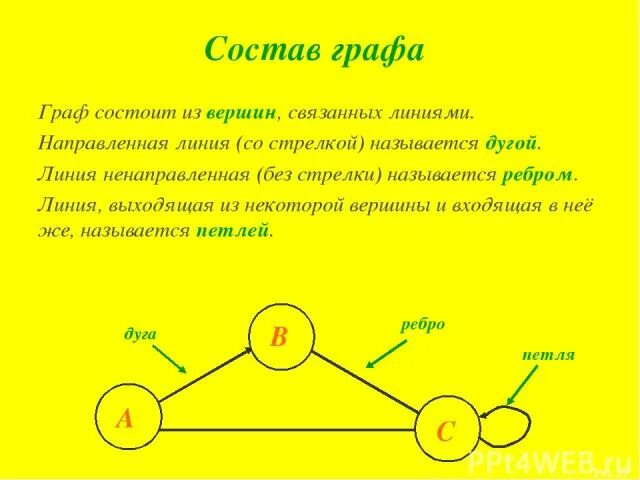 Состав графа

Граф состоит из вершин, связанных линиями.

Направленная линия (со стрелкой) называется дугой.

Линия ненаправленная (без стрелки) называется ребром.

Линия, выходящая из некоторой вершины и входящая в неё же, называется петлей.

дуга

B

ребро

петля

A

C

PPt4WEB.ru